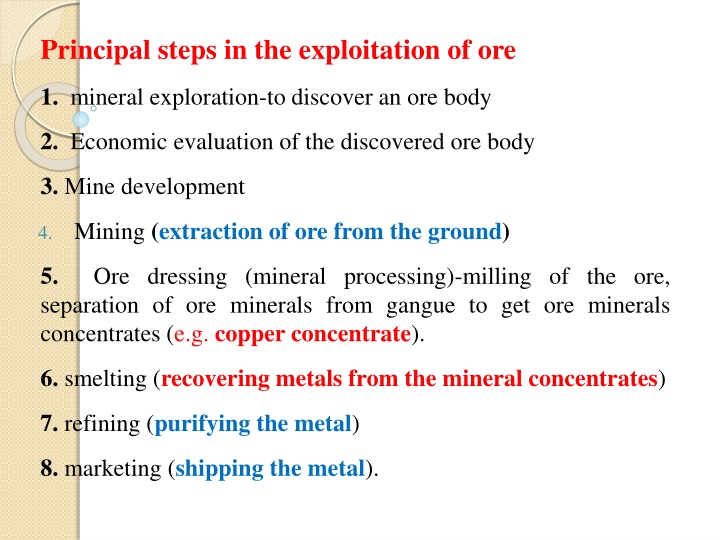 Principal steps in the exploitation of ore

1. mineral exploration-to discover an ore body

2. Economic evaluation of the discovered ore body

3. Mine development

4. Mining (extraction of ore from the ground)

5. Ore dressing (mineral processing)-milling of the ore, separation of ore minerals from gangue to get ore minerals concentrates (e.g. copper concentrate).

6. smelting (recovering metals from the mineral concentrates)

7. refining (purifying the metal)

8. marketing (shipping the metal).